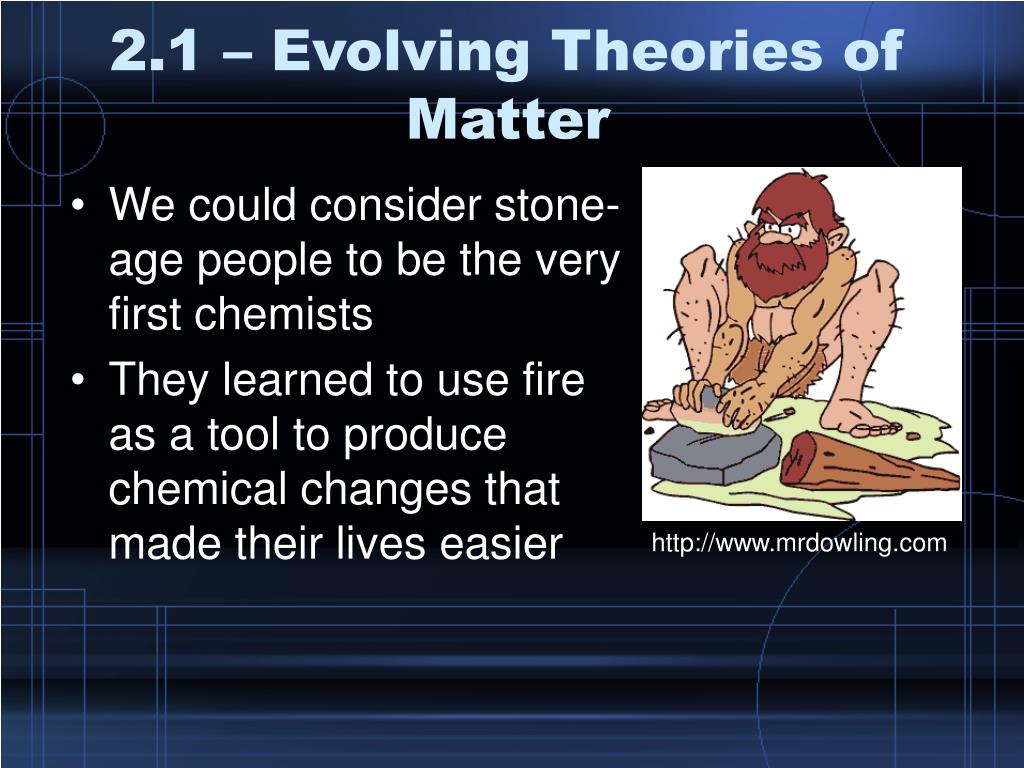 2.1 – Evolving Theories of Matter

• We could consider stone-age people to be the very first chemists
• They learned to use fire as a tool to produce chemical changes that made their lives easier

http://www.mrdowling.com